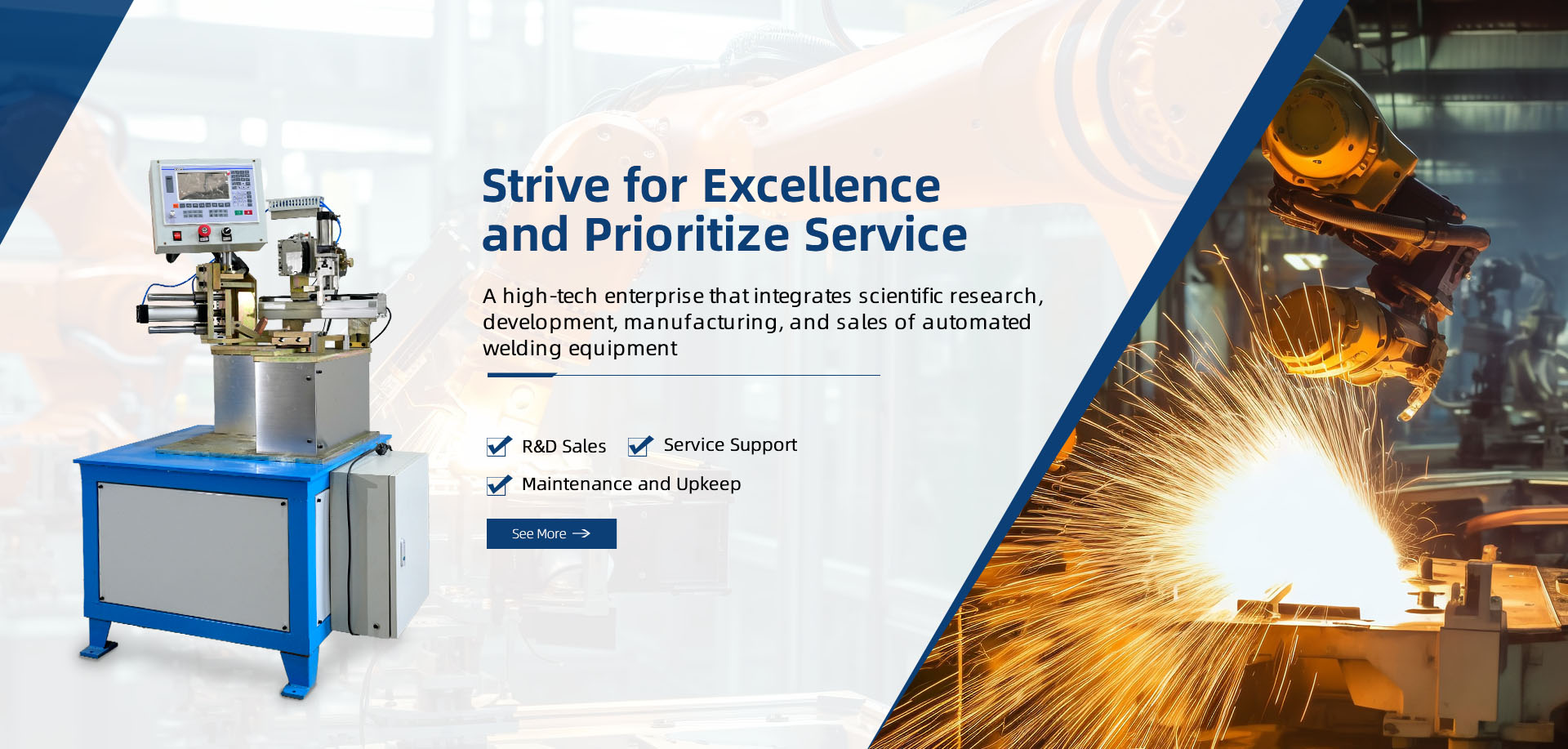 Strive for Excellence and Prioritize Service

A high-tech enterprise that integrates scientific research, development, manufacturing, and sales of automated welding equipment

R&D Sales
Service Support
Maintenance and Upkeep

See More